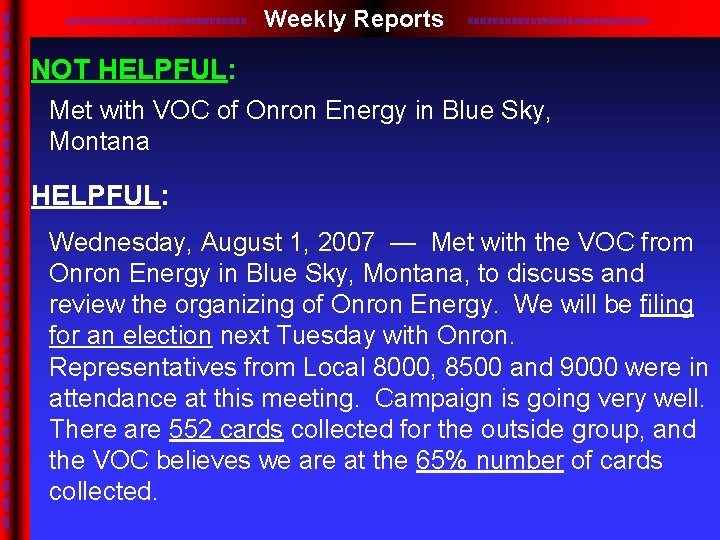 Weekly Reports

NOT HELPFUL:

Met with VOC of Onron Energy in Blue Sky, Montana

HELPFUL:

Wednesday, August 1, 2007 — Met with the VOC from Onron Energy in Blue Sky, Montana, to discuss and review the organizing of Onron Energy. We will be filing for an election next Tuesday with Onron. Representatives from Local 8000, 8500 and 9000 were in attendance at this meeting. Campaign is going very well. There are 552 cards collected for the outside group, and the VOC believes we are at the 65% number of cards collected.